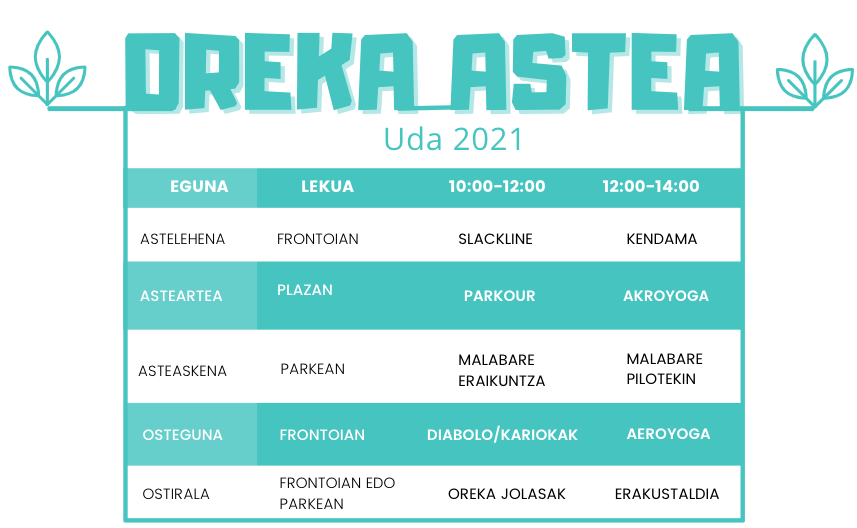 OREKA ASTEA

Uda 2021

| EGUNA | LEKUA | 10:00-12:00 | 12:00-14:00 |
|---|---|---|---|
| ASTELEHENA | FRONTOIAN | SLACKLINE | KENDAMA |
| ASTEARTEA | PLAZAN | PARKOUR | AKROYOGA |
| ASTEASKENA | PARKEAN | MALABARE ERAIKUNTZA | MALABARE PILOTEKIN |
| OSTEGUNA | FRONTOIAN | DIABOLO/KARIOKAK | AEROYOGA |
| OSTIRALA | FRONTOIAN EDO PARKEAN | OREKA JOLASAK | ERAKUSTALDIA |